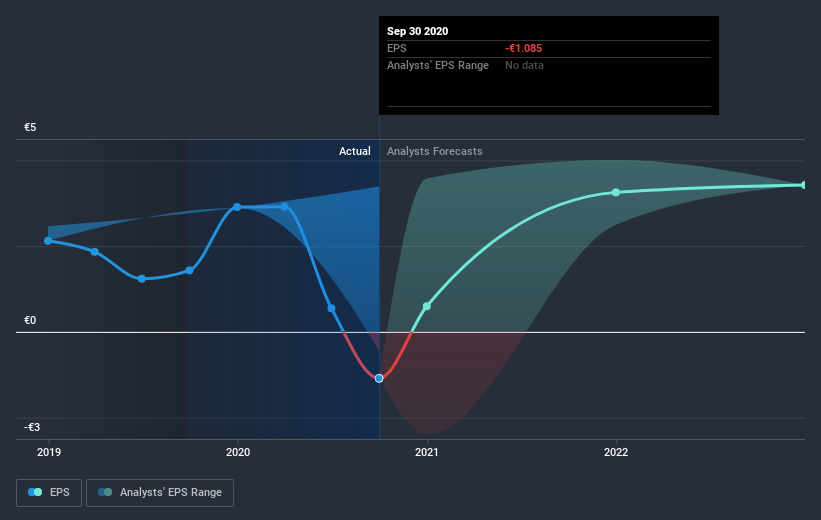 Sep 30 2020
EPS -€1.085
Analysts' EPS Range No data

€5
Actual
Analysts Forecasts
€0
-€3
2019
2020
2021
2022

EPS
Analysts' EPS Range